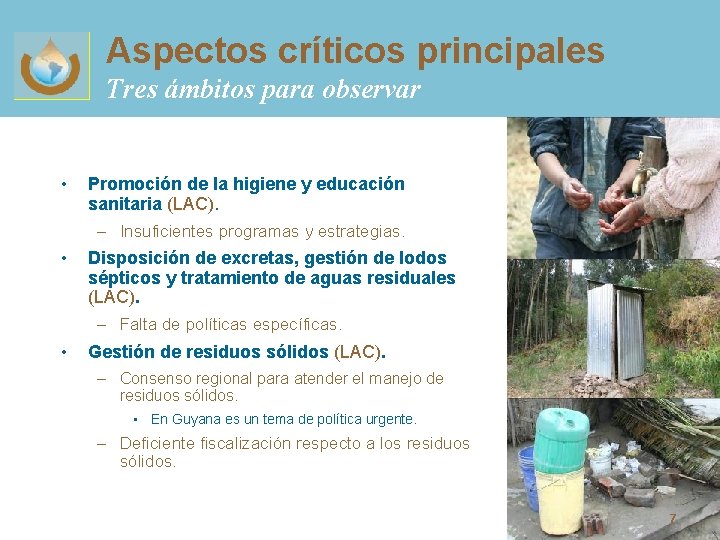 Aspectos críticos principales
Tres ámbitos para observar

• Promoción de la higiene y educación sanitaria (LAC).
– Insuficientes programas y estrategias.

• Disposición de excretas, gestión de lodos sépticos y tratamiento de aguas residuales (LAC).
– Falta de políticas específicas.

• Gestión de residuos sólidos (LAC).
– Consenso regional para atender el manejo de residuos sólidos.
▪ En Guyana es un tema de política urgente.
– Deficiente fiscalización respecto a los residuos sólidos.

7